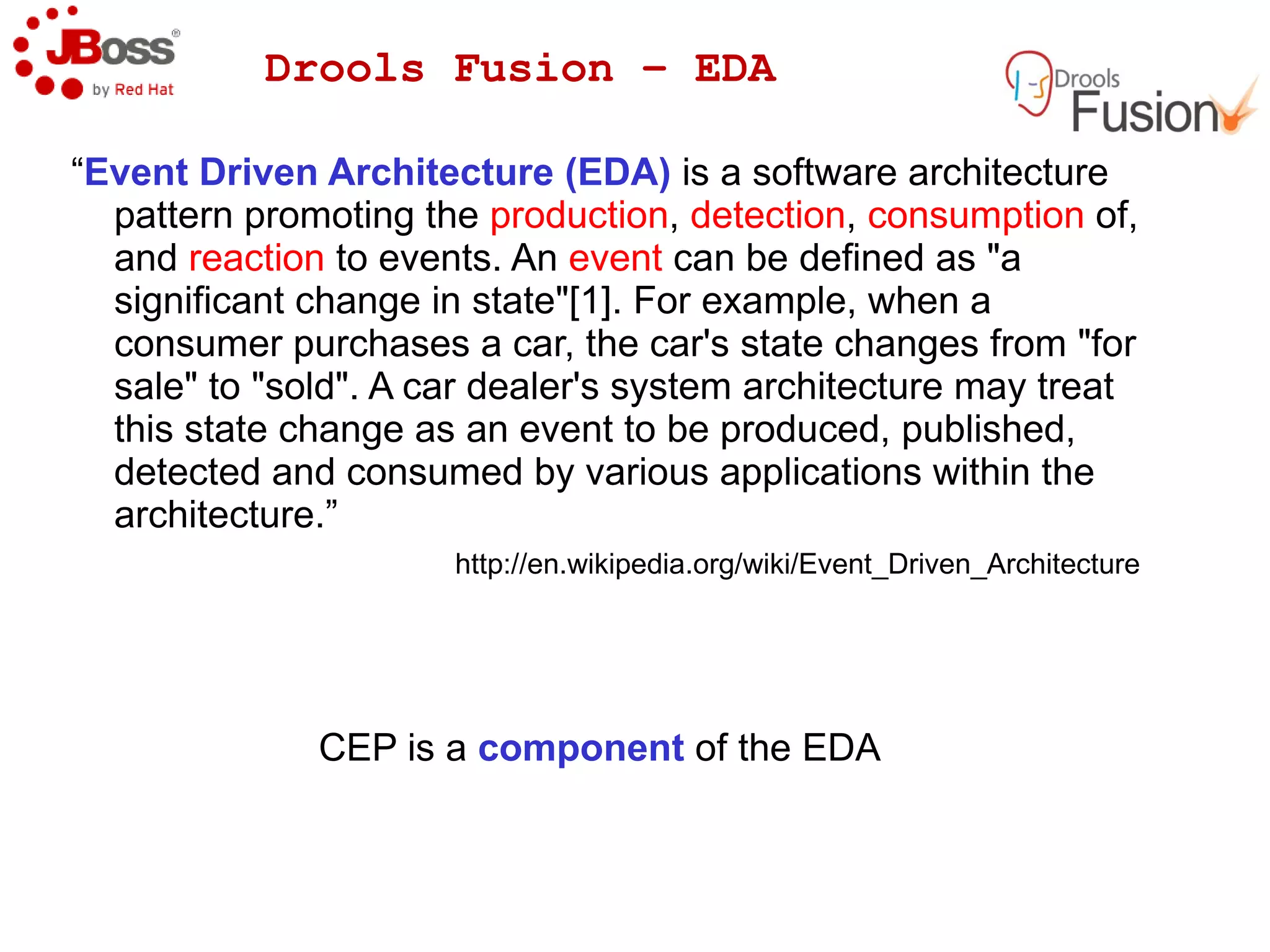 JBoss® by Red Hat

Drools Fusion – EDA

Drools Fusion

“Event Driven Architecture (EDA) is a software architecture pattern promoting the production, detection, consumption of, and reaction to events. An event can be defined as "a significant change in state"[1]. For example, when a consumer purchases a car, the car's state changes from "for sale" to "sold". A car dealer's system architecture may treat this state change as an event to be produced, published, detected and consumed by various applications within the architecture.”

http://en.wikipedia.org/wiki/Event_Driven_Architecture

CEP is a component of the EDA